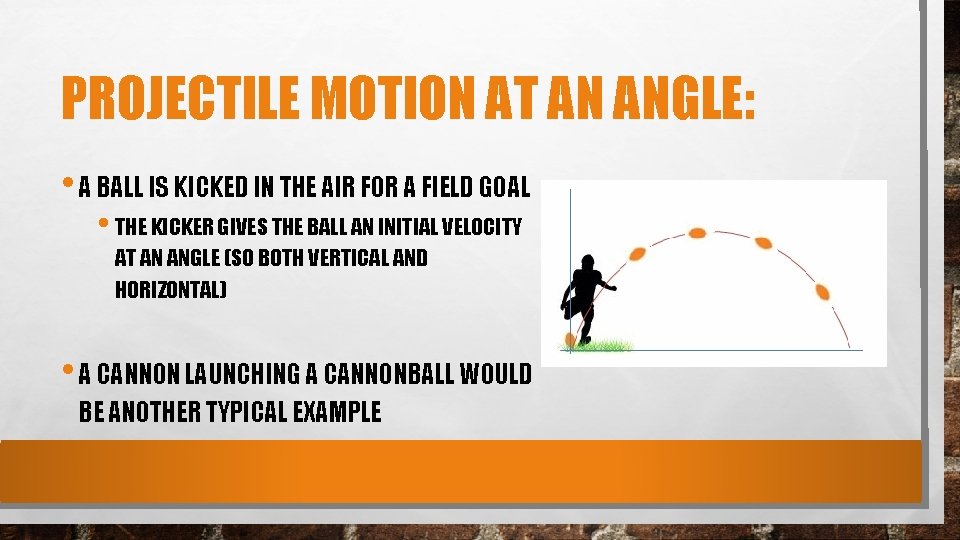 PROJECTILE MOTION AT AN ANGLE:

• A BALL IS KICKED IN THE AIR FOR A FIELD GOAL

• THE KICKER GIVES THE BALL AN INITIAL VELOCITY AT AN ANGLE (SO BOTH VERTICAL AND HORIZONTAL)

• A CANNON LAUNCHING A CANNONBALL WOULD BE ANOTHER TYPICAL EXAMPLE